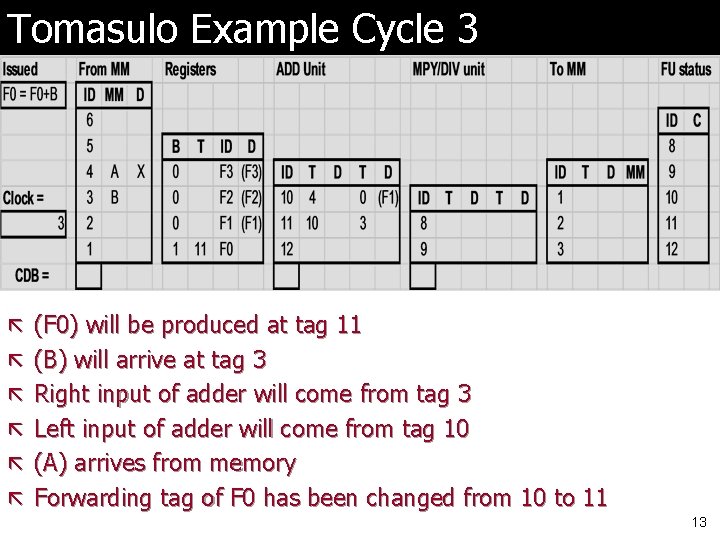 Tomasulo Example Cycle 3

Issued

F0 = F0+B

Clock =

3

CDB =

From MM

| ID | MM | D |
|---|---|---|
| 6 | | |
| 5 | | |
| 4 | A | X |
| 3 | B | |
| 2 | | |
| 1 | | |

Registers

| B | T | ID | D |
|---|---|---|---|
| 0 | | F3 | (F3) |
| 0 | | F2 | (F2) |
| 0 | | F1 | (F1) |
| 1 | 11 | F0 | |

ADD Unit

| ID | T | D | T | D |
|---|---|---|---|---|
| 10 | 4 | | 0 | (F1) |
| 11 | 10 | | 3 | |
| 12 | | | | |

MPY/DIV unit

| ID | T | D | T | D |
|---|---|---|---|---|
| 8 | | | | |
| 9 | | | | |

To MM

| ID | T | D | MM |
|---|---|---|---|
| 1 | | | |
| 2 | | | |
| 3 | | | |

FU status

| ID | C |
|---|---|
| 8 | |
| 9 | |
| 10 | |
| 11 | |
| 12 | |

(F0) will be produced at tag 11
(B) will arrive at tag 3
Right input of adder will come from tag 3
Left input of adder will come from tag 10
(A) arrives from memory
Forwarding tag of F0 has been changed from 10 to 11

13